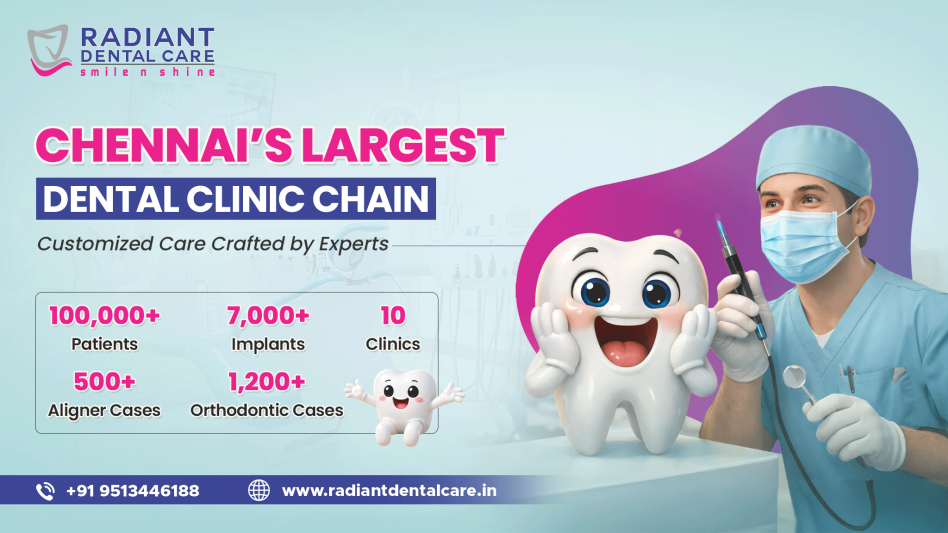 RADIANT
DENTAL CARE
smile n shine

CHENNAI'S LARGEST
DENTAL CLINIC CHAIN

Customized Care Crafted by Experts

100,000+
Patients

7,000+
Implants

10
Clinics

500+
Aligner Cases

1,200+
Orthodontic Cases

+91 9513446188

www.radiantdentalcare.in